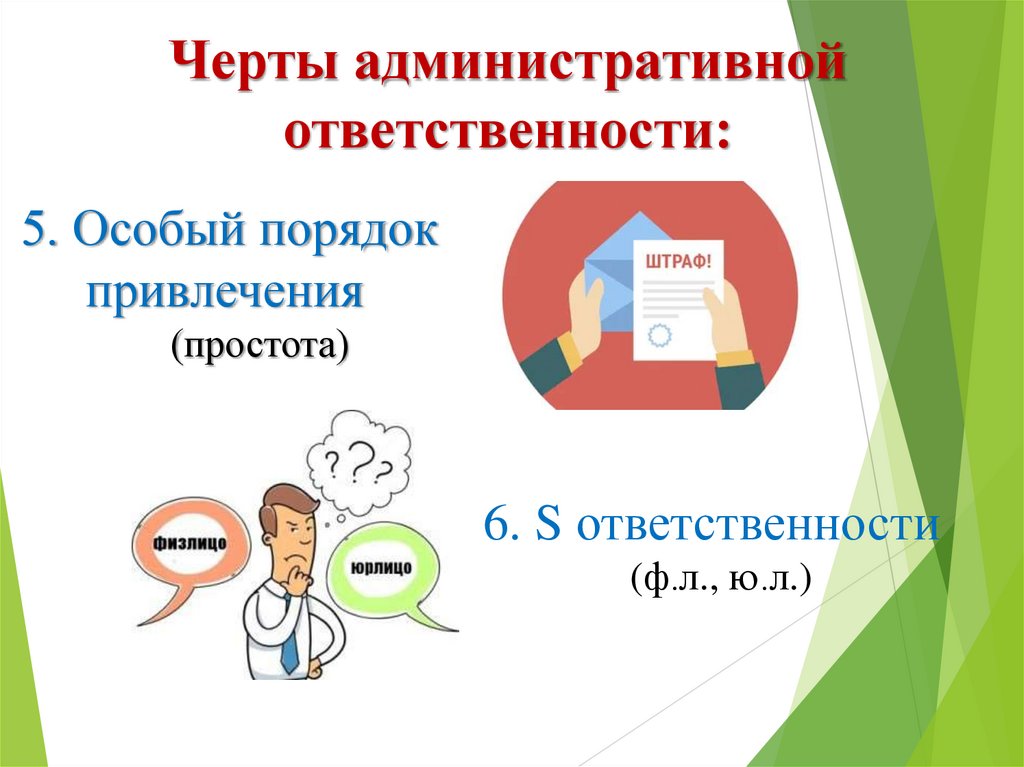 Черты административной ответственности:

5. Особый порядок привлечения
(простота)

ШТРАФ!

???

физлицо

юрлицо

6. S ответственности
(ф.л., ю.л.)